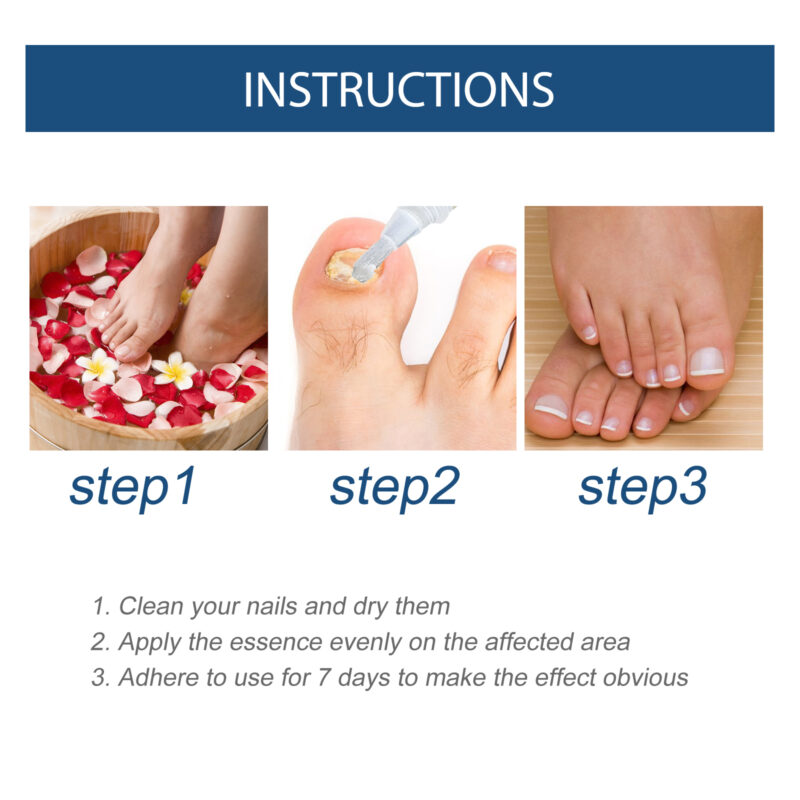 INSTRUCTIONS

step1

step2

step3

1. Clean your nails and dry them
2. Apply the essence evenly on the affected area
3. Adhere to use for 7 days to make the effect obvious